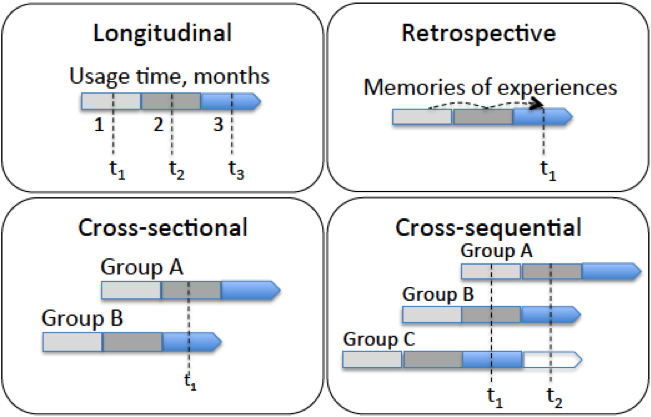 Longitudinal

Usage time, months

1 2 3

$t_1$ $t_2$ $t_3$

Retrospective

Memories of experiences

$t_1$

Cross-sectional

Group A

Group B

$t_1$

Cross-sequential

Group A

Group B

Group C

$t_1$ $t_2$